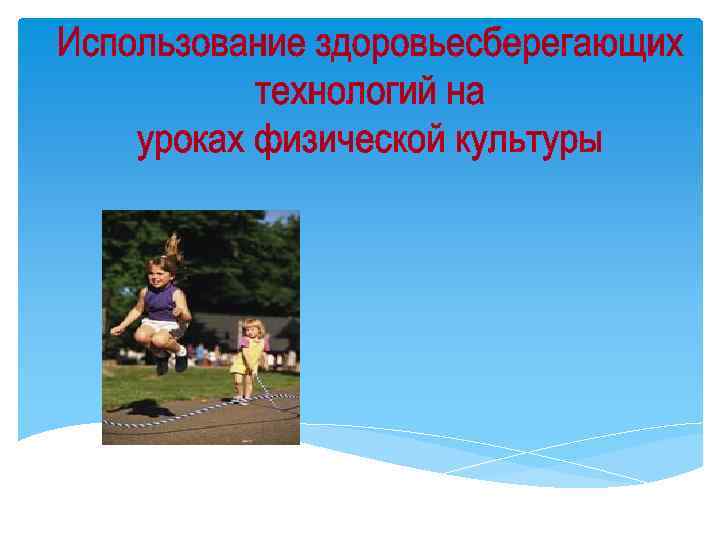 Использование здоровьесберегающих технологий на
уроках физической культуры